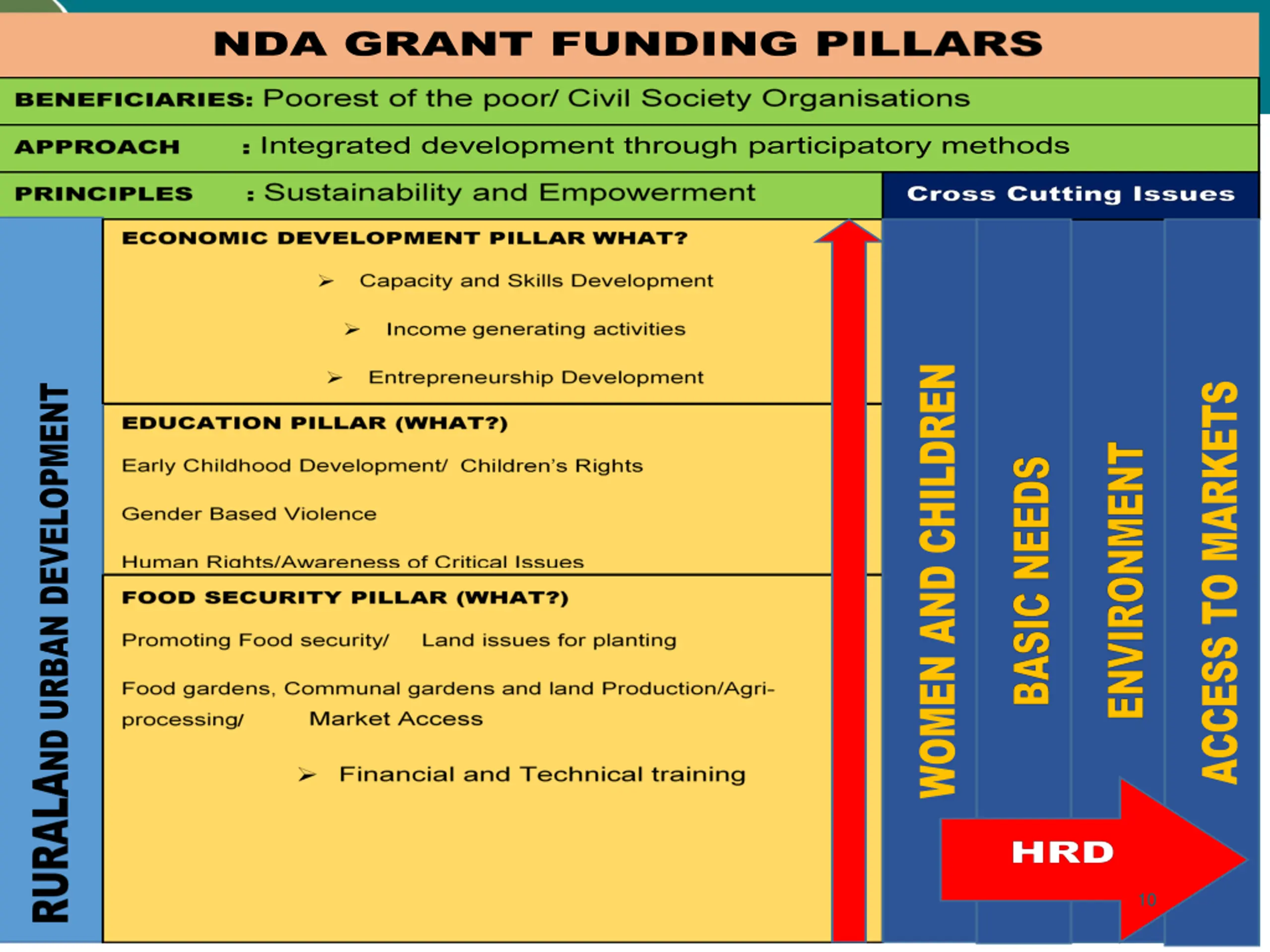 NDA GRANT FUNDING PILLARS

BENEFICIARIES: Poorest of the poor/ Civil Society Organisations

APPROACH : Integrated development through participatory methods

PRINCIPLES : Sustainability and Empowerment

Cross Cutting Issues

RURALAND URBAN DEVELOPMENT

ECONOMIC DEVELOPMENT PILLAR WHAT?

➢ Capacity and Skills Development

➢ Income generating activities

➢ Entrepreneurship Development

EDUCATION PILLAR (WHAT?)

Early Childhood Development/ Children's Rights

Gender Based Violence

Human Rights/Awareness of Critical Issues

FOOD SECURITY PILLAR (WHAT?)

Promoting Food security/ Land issues for planting

Food gardens, Communal gardens and land Production/Agri-processing/ Market Access

➢ Financial and Technical training

WOMEN AND CHILDREN

BASIC NEEDS

ENVIRONMENT

ACCESS TO MARKETS

HRD

10